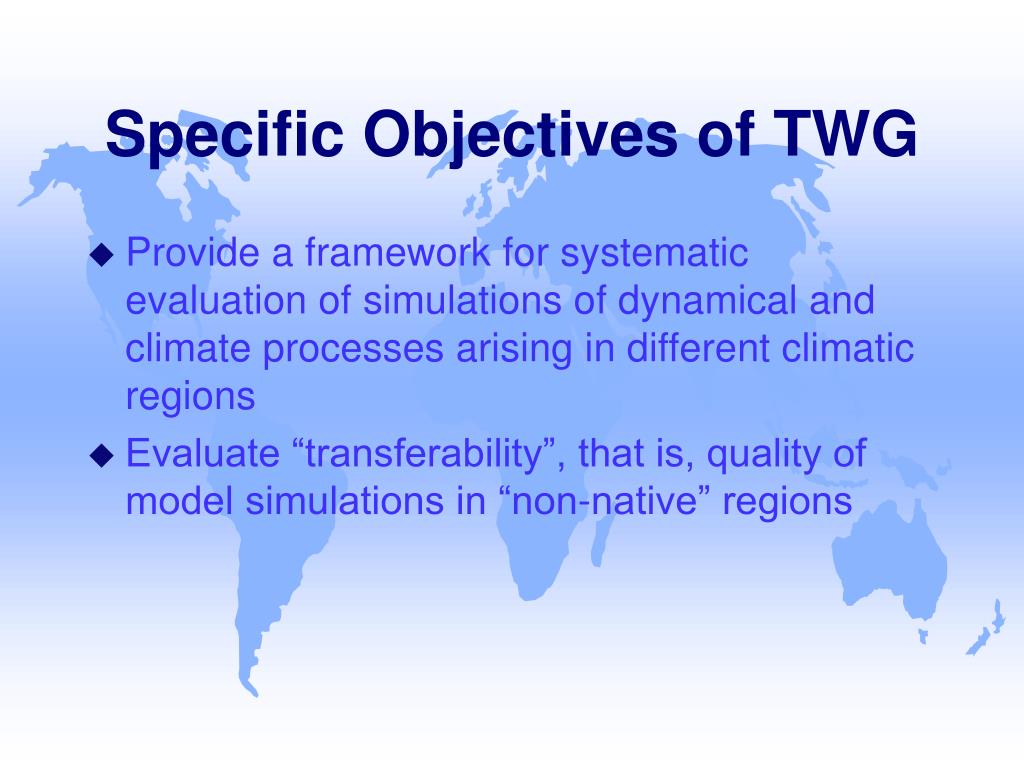 Specific Objectives of TWG

◆ Provide a framework for systematic evaluation of simulations of dynamical and climate processes arising in different climatic regions

◆ Evaluate “transferability”, that is, quality of model simulations in “non-native” regions